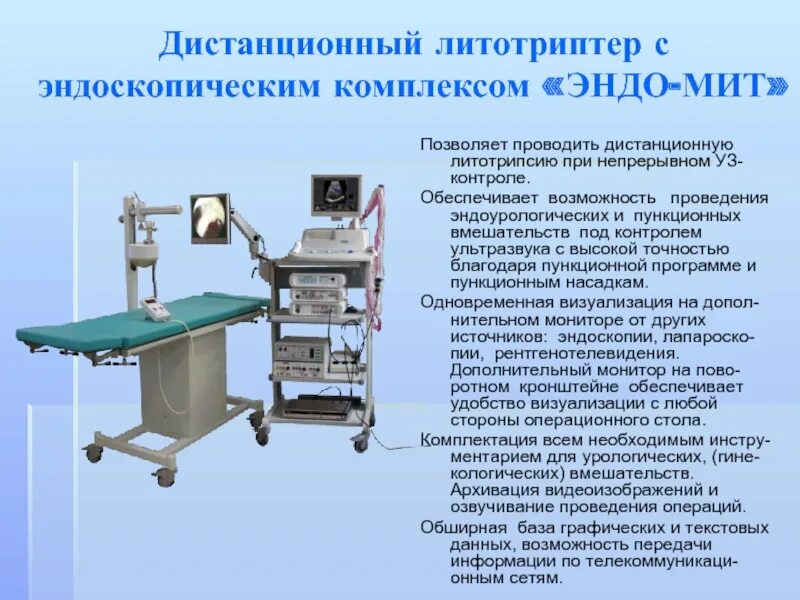 Дистанционный литотриптер с эндоскопическим комплексом «ЭНДО-МИТ»

Позволяет проводить дистанционную литотрипсию при непрерывном УЗ-контроле.

Обеспечивает возможность проведения эндоурологических и пункционных вмешательств под контролем ультразвука с высокой точностью благодаря пункционной программе и пункционным насадкам.

Одновременная визуализация на дополнительном мониторе от других источников: эндоскопии, лапароскопии, рентгенотелевидения. Дополнительный монитор на поворотном кронштейне обеспечивает удобство визуализации с любой стороны операционного стола.

Комплектация всем необходимым инструментарием для урологических, (гинекологических) вмешательств. Архивация видеоизображений и озвучивание проведения операций.

Обширная база графических и текстовых данных, возможность передачи информации по телекоммуникационным сетям.